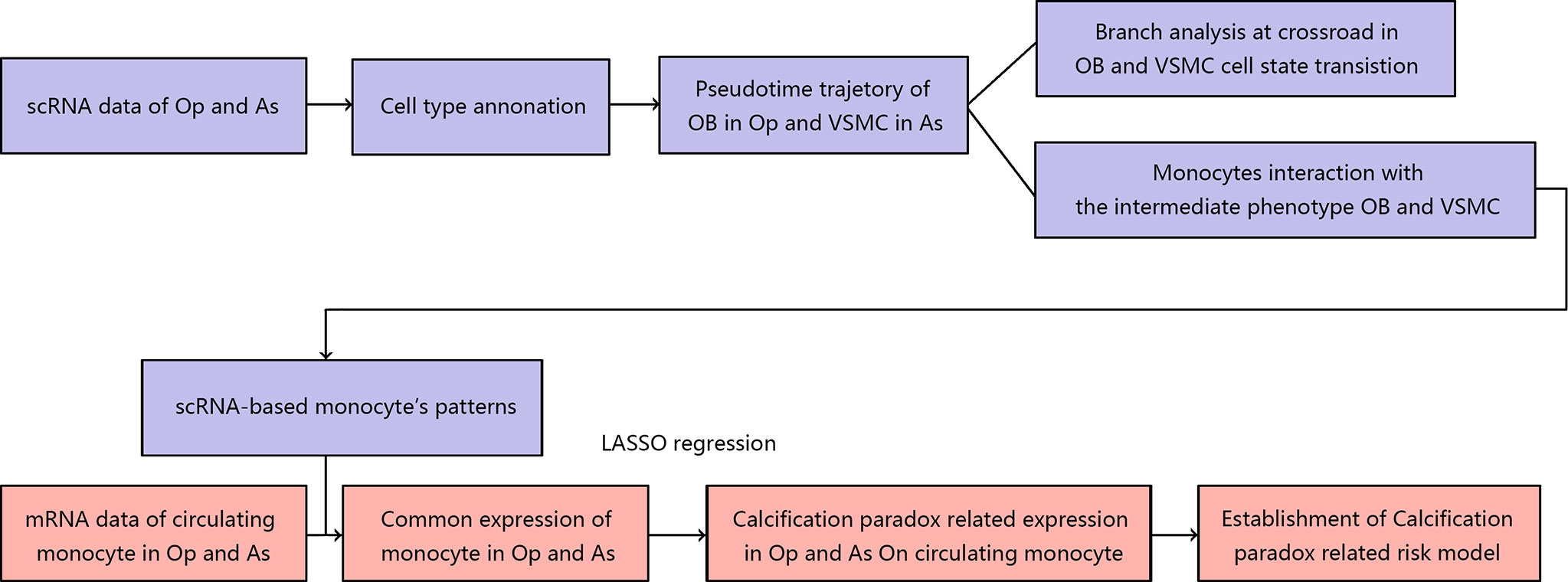 scRNA data of Op and As

Cell type annonation

Pseudotime trajetory of OB in Op and VSMC in As

Branch analysis at crossroad in OB and VSMC cell state transistion

Monocytes interaction with the intermediate phenotype OB and VSMC

scRNA-based monocyte's patterns

LASSO regression

mRNA data of circulating monocyte in Op and As

Common expression of monocyte in Op and As

Calcification paradox related expression in Op and As On circulating monocyte

Establishment of Calcification paradox related risk model